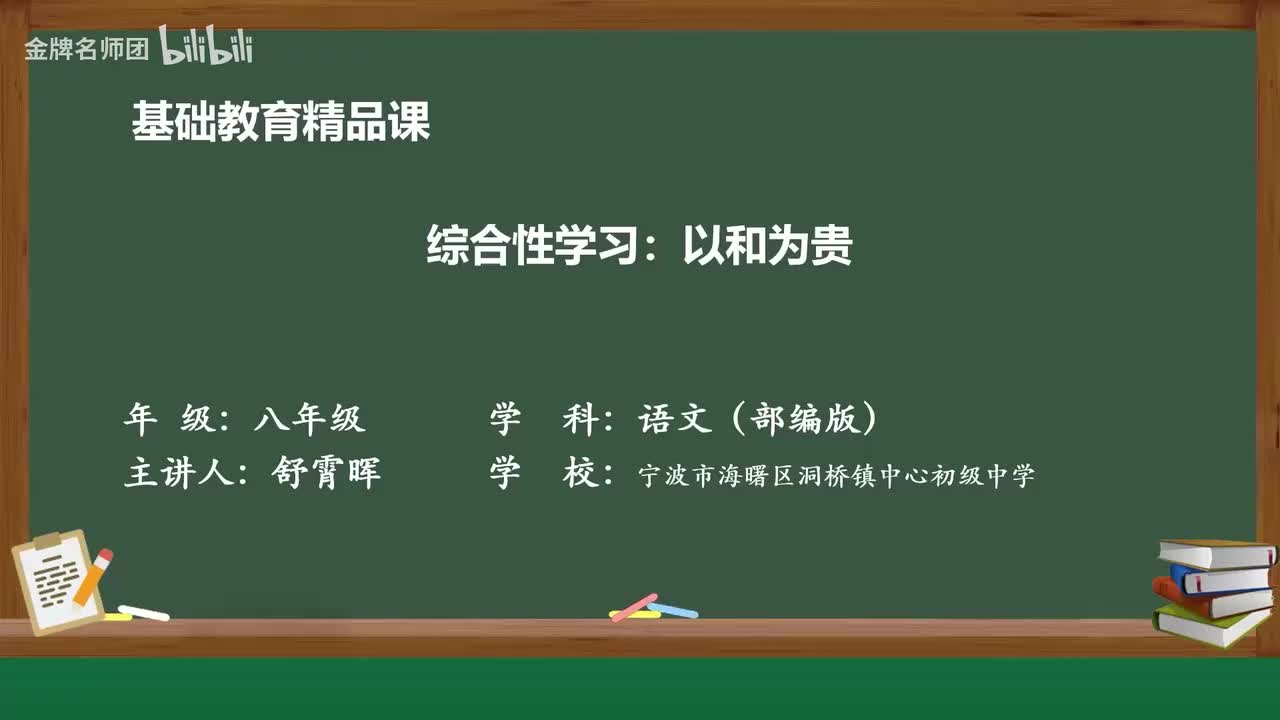 金牌名师团 bilibili

基础教育精品课

综合性学习：以和为贵

年 级：八年级　　学 科：语文（部编版）
主讲人：舒霄晖　　学 校：宁波市海曙区洞桥镇中心初级中学